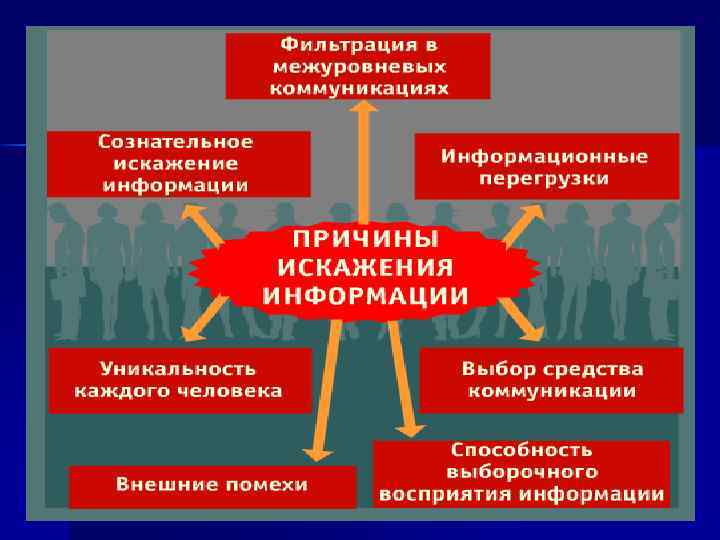 Фильтрация в межуровневых коммуникациях

Сознательное искажение информации

Информационные перегрузки

ПРИЧИНЫ ИСКАЖЕНИЯ ИНФОРМАЦИИ

Уникальность каждого человека

Выбор средства коммуникации

Внешние помехи

Способность выборочного восприятия информации